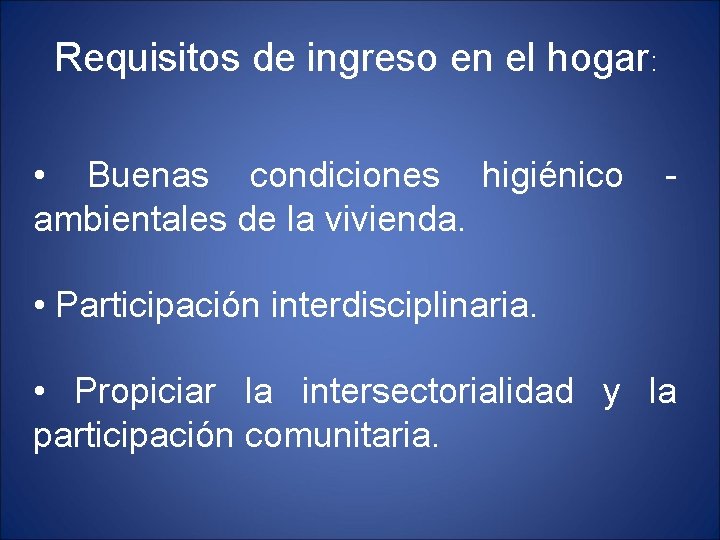 Requisitos de ingreso en el hogar:

• Buenas condiciones higiénico - ambientales de la vivienda.

• Participación interdisciplinaria.

• Propiciar la intersectorialidad y la participación comunitaria.